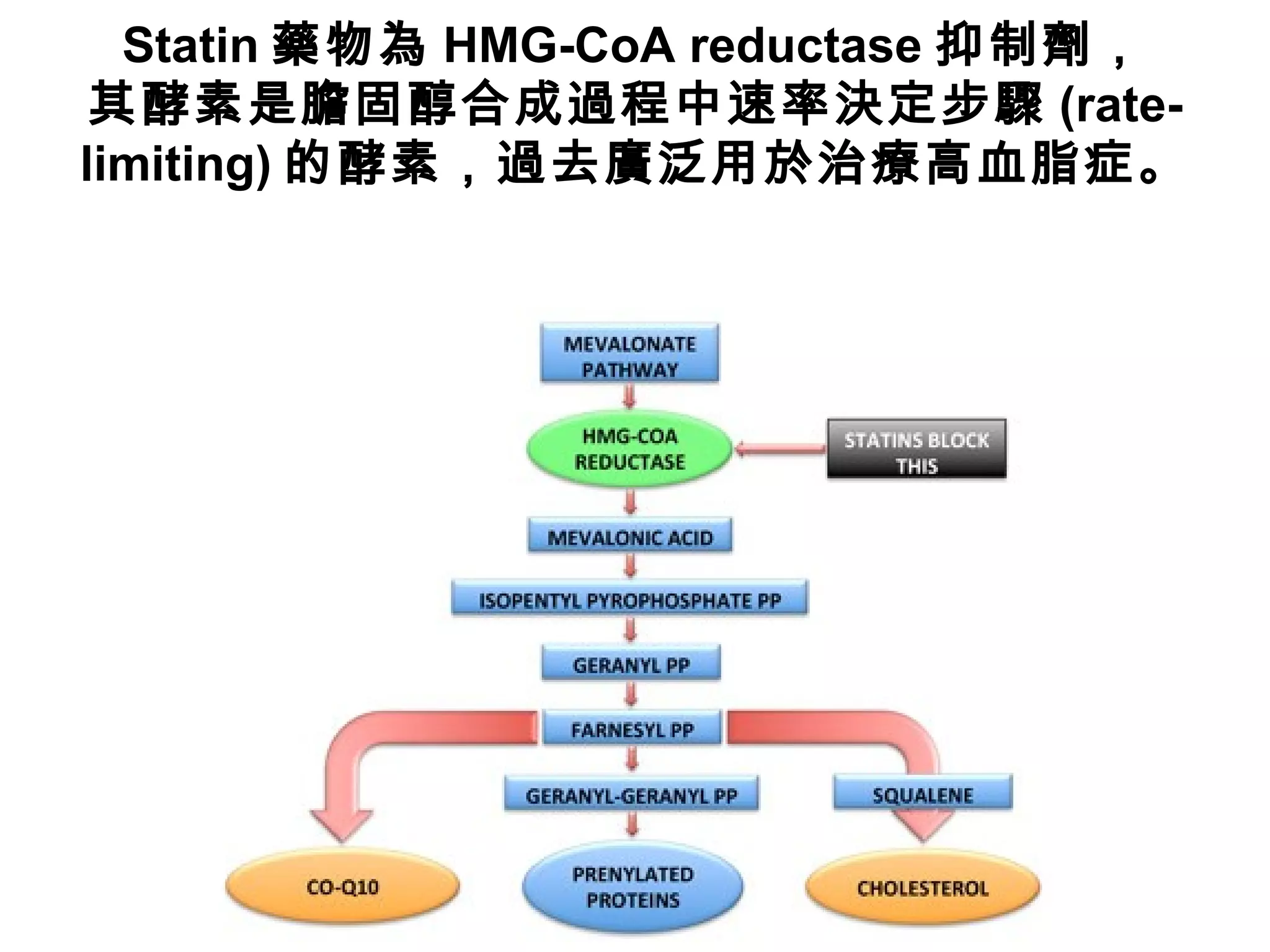 Statin 藥物為 HMG-CoA reductase 抑制劑，其酵素是膽固醇合成過程中速率決定步驟 (rate-limiting) 的酵素，過去廣泛用於治療高血脂症。

MEVALONATE PATHWAY

HMG-COA REDUCTASE

STATINS BLOCK THIS

MEVALONIC ACID

ISOPENTYL PYROPHOSPHATE PP

GERANYL PP

FARNESYL PP

GERANYL-GERANYL PP

SQUALENE

CO-Q10

PRENYLATED PROTEINS

CHOLESTEROL